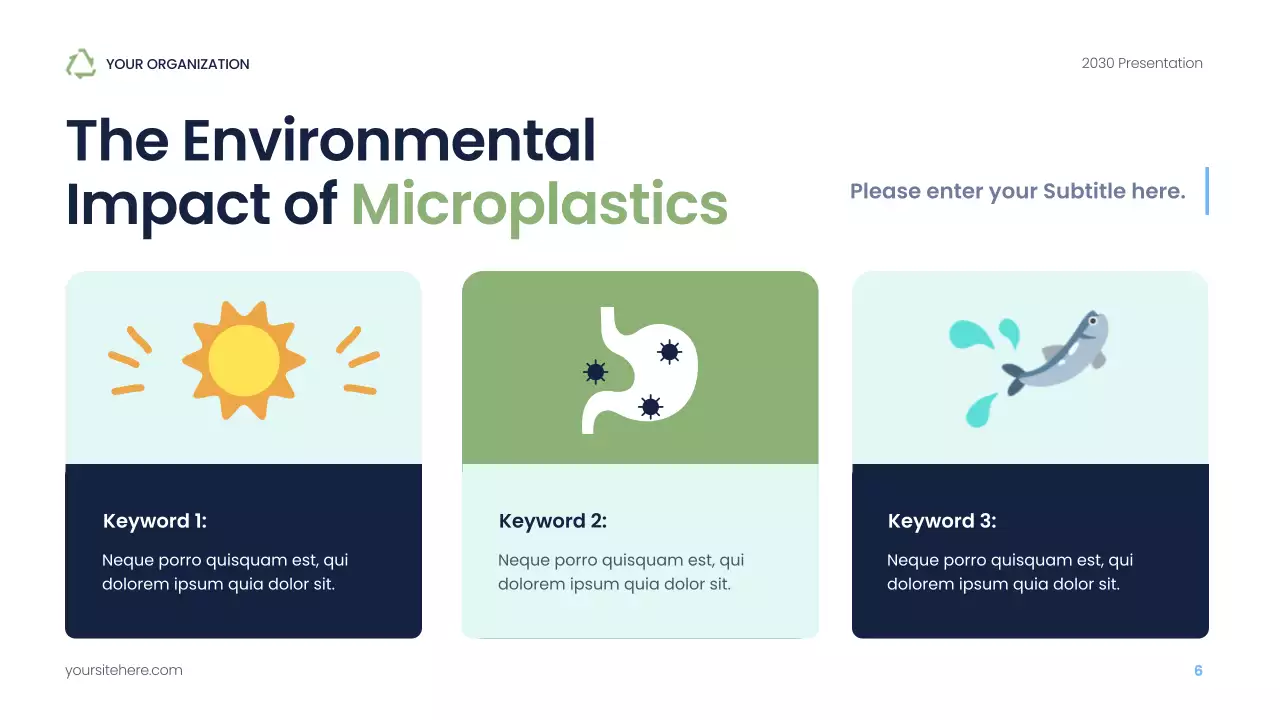 YOUR ORGANIZATION

2030 Presentation

The Environmental Impact of Microplastics

Please enter your Subtitle here.

Keyword 1:

Neque porro quisquam est, qui dolorem ipsum quia dolor sit.

Keyword 2:

Neque porro quisquam est, qui dolorem ipsum quia dolor sit.

Keyword 3:

Neque porro quisquam est, qui dolorem ipsum quia dolor sit.

yoursitehere.com

6